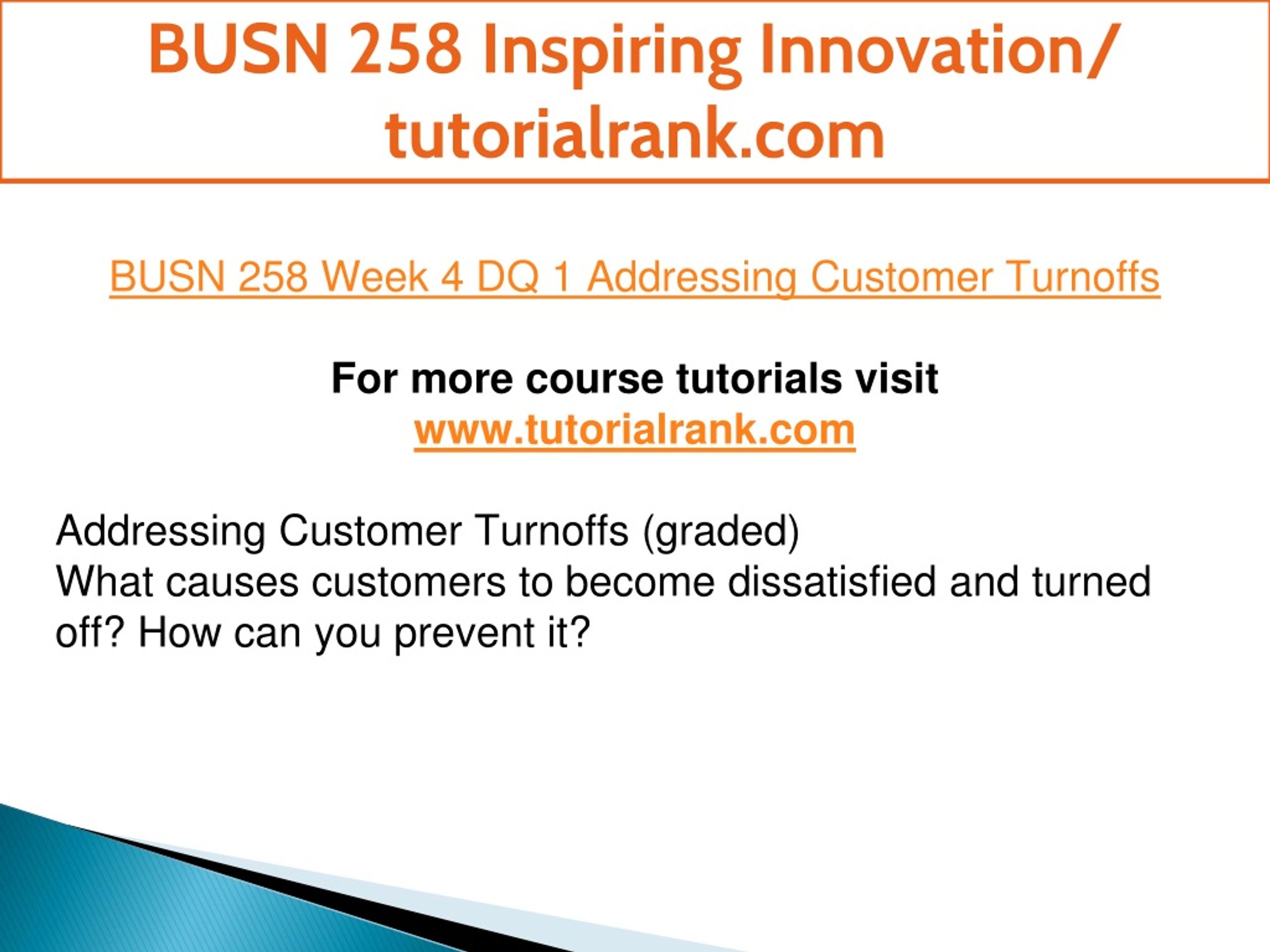 BUSN 258 Inspiring Innovation/ tutorialrank.com

BUSN 258 Week 4 DQ 1 Addressing Customer Turnoffs

For more course tutorials visit
www.tutorialrank.com

Addressing Customer Turnoffs (graded)
What causes customers to become dissatisfied and turned off? How can you prevent it?